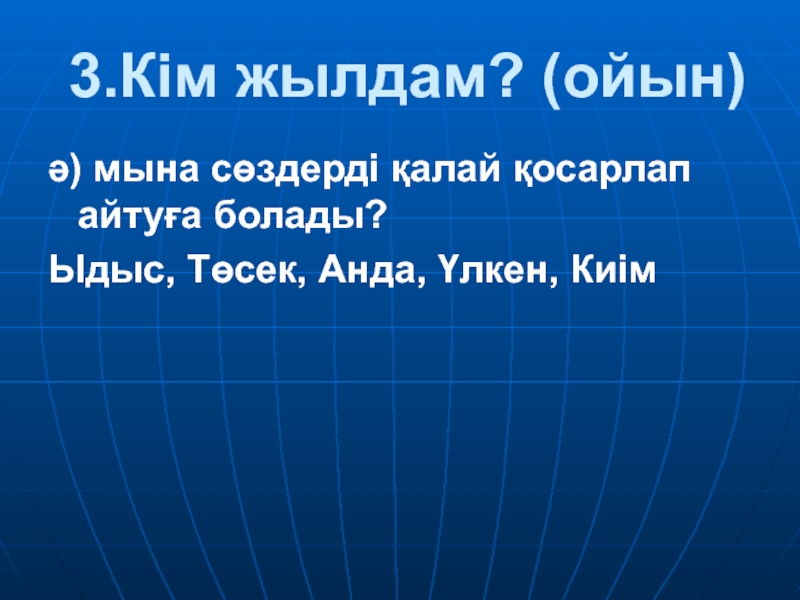 3.Кім жылдам? (ойын)

ә) мына сөздерді қалай қосарлап айтуға болады?

Ыдыс, Төсек, Анда, Үлкен, Киім